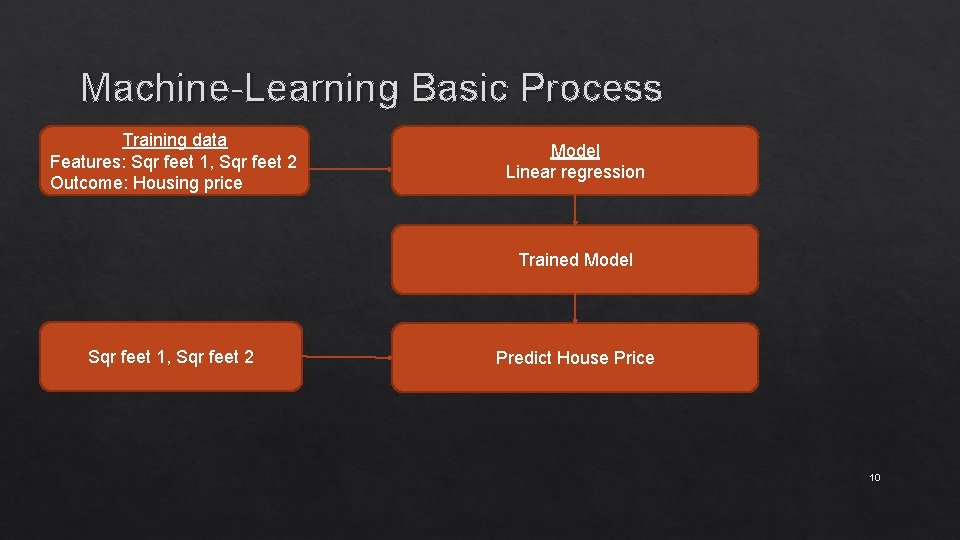 Machine-Learning Basic Process

Training data
Features: Sqr feet 1, Sqr feet 2
Outcome: Housing price

Model
Linear regression

Trained Model

Sqr feet 1, Sqr feet 2

Predict House Price

10